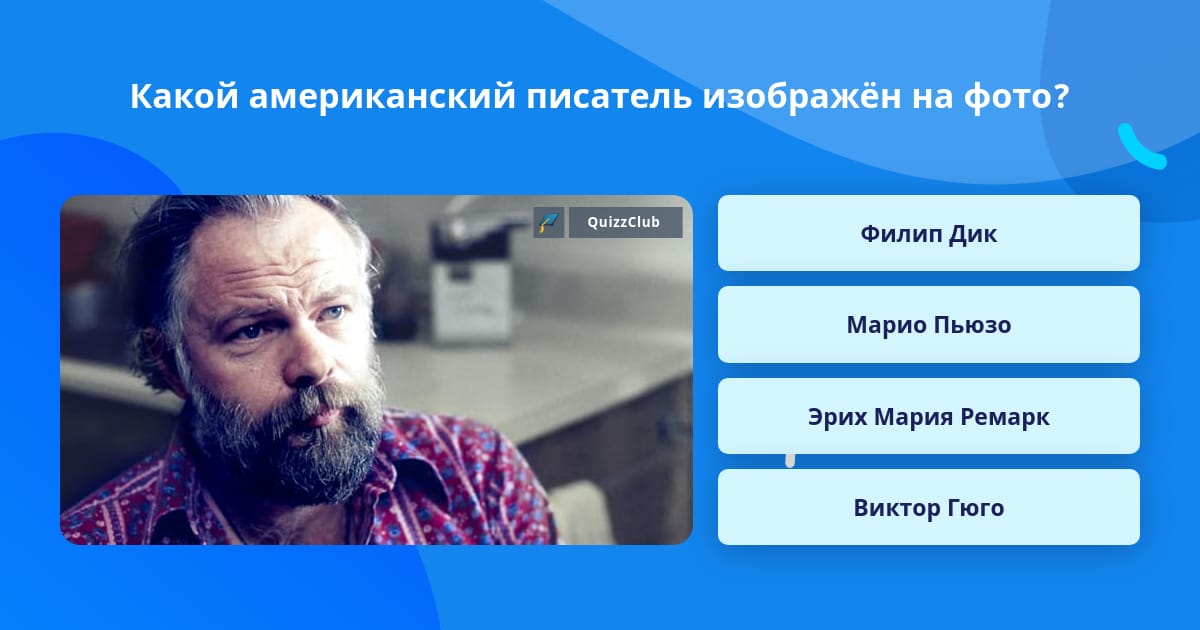 Какой американский писатель изображён на фото?

QuizzClub

Филип Дик

Марио Пьюзо

Эрих Мария Ремарк

Виктор Гюго